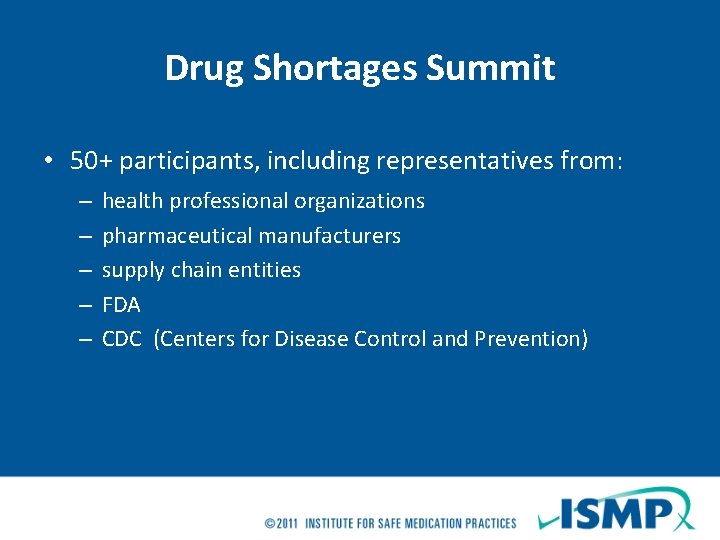 Drug Shortages Summit

• 50+ participants, including representatives from:
– health professional organizations
– pharmaceutical manufacturers
– supply chain entities
– FDA
– CDC (Centers for Disease Control and Prevention)

©2011 INSTITUTE FOR SAFE MEDICATION PRACTICES

ISMP